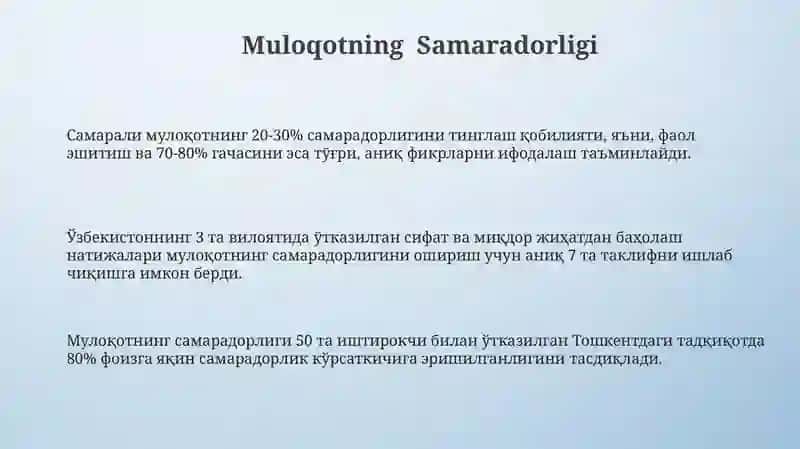 Muloqotning Samaradorligi

Самарали мулоқотнинг 20-30% самарадорлигини тинглаш қобилияти, яъни, фаол эшитиш ва 70-80% гачасини эса тўғри, аниқ фикрларни ифодалаш таъминлайди.

Ўзбекистоннинг 3 та вилоятида ўтказилган сифат ва миқдор жиҳатдан баҳолаш натижалари мулоқотнинг самарадорлигини ошириш учун аниқ 7 та таклифни ишлаб чиқишга имкон берди.

Мулоқотнинг самарадорлиги 50 та иштирокчи билан ўтказилган Тошкентдаги тадқиқотда 80% фоизга яқин самарадорлик кўрсаткичига эришилганлигини тасдиқлади.